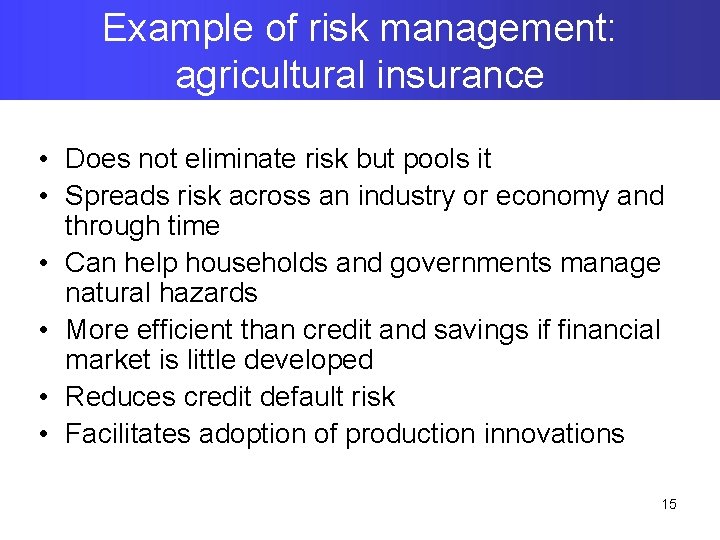 Example of risk management: agricultural insurance

• Does not eliminate risk but pools it
• Spreads risk across an industry or economy and through time
• Can help households and governments manage natural hazards
• More efficient than credit and savings if financial market is little developed
• Reduces credit default risk
• Facilitates adoption of production innovations

15